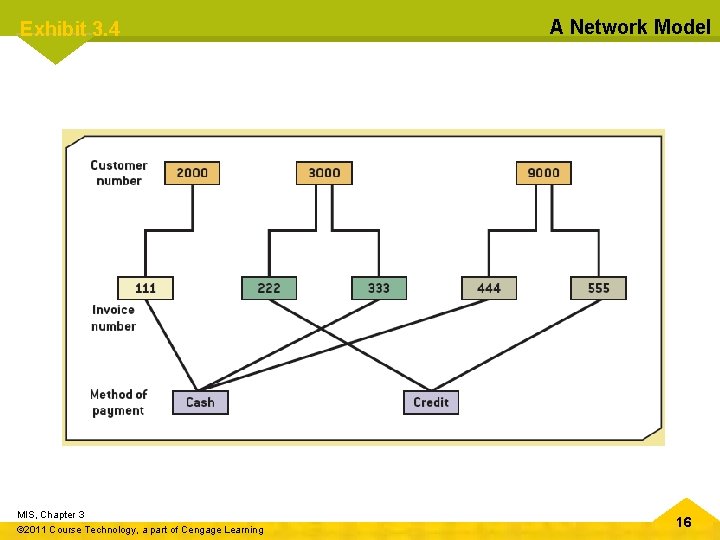 Exhibit 3.4

A Network Model

Customer number

2000

3000

9000

111

222

333

444

555

Invoice number

Method of payment

Cash

Credit

MIS, Chapter 3
©2011 Course Technology, a part of Cengage Learning

16